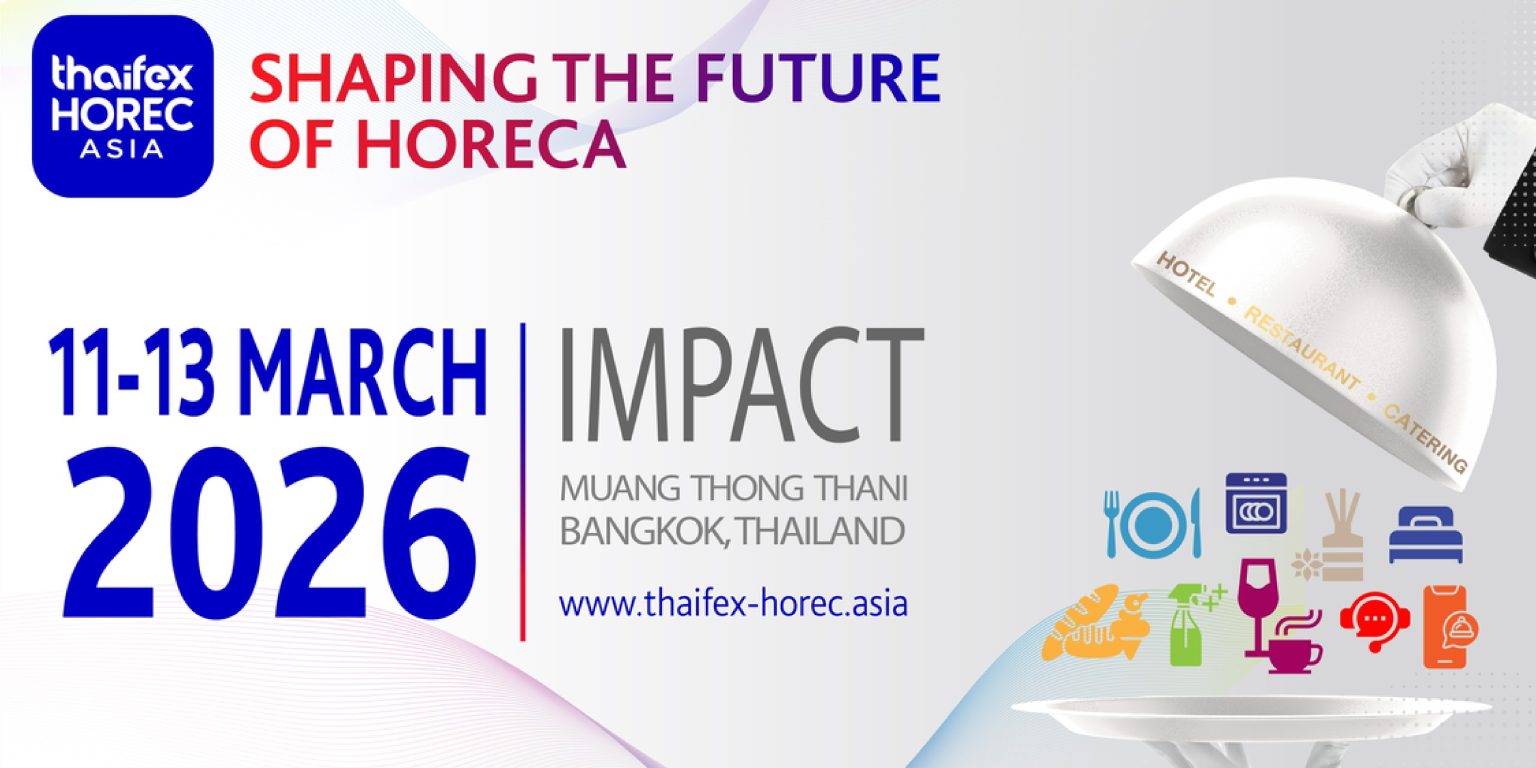 thaifex
HOREC
ASIA

SHAPING THE FUTURE OF HORECA

11-13 MARCH
2026

IMPACT
MUANG THONG THANI
BANGKOK, THAILAND

www.thaifex-horec.asia

HOTEL • RESTAURANT • CATERING